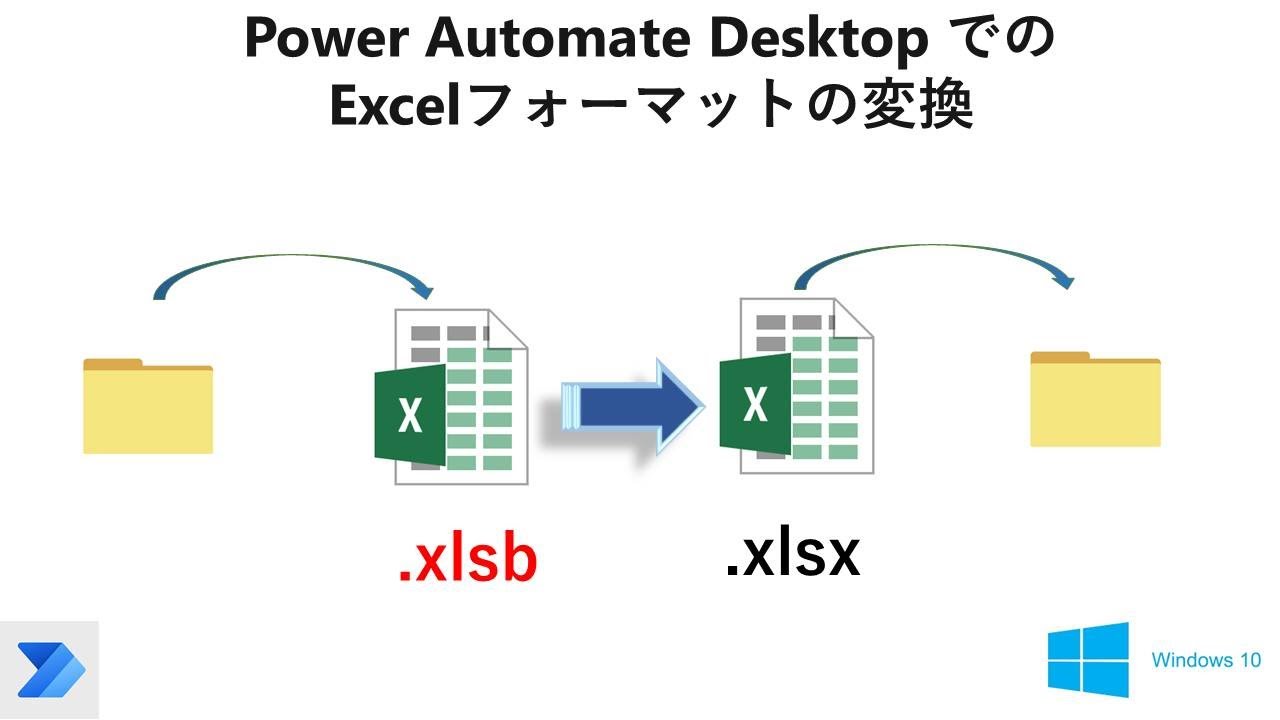 Power Automate Desktop での
Excelフォーマットの変換

X

X

.xlsb

.xlsx

Windows 10